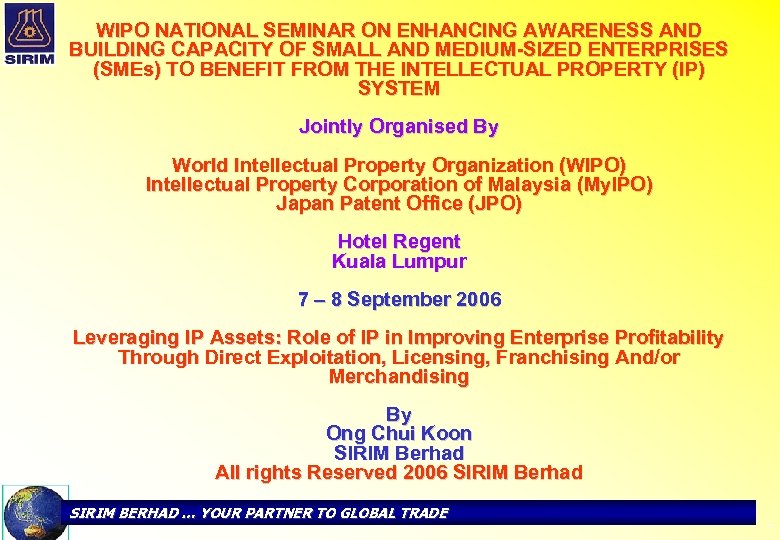 SIRIM

WIPO NATIONAL SEMINAR ON ENHANCING AWARENESS AND BUILDING CAPACITY OF SMALL AND MEDIUM-SIZED ENTERPRISES (SMEs) TO BENEFIT FROM THE INTELLECTUAL PROPERTY (IP) SYSTEM

Jointly Organised By

World Intellectual Property Organization (WIPO)
Intellectual Property Corporation of Malaysia (MyIPO)
Japan Patent Office (JPO)

Hotel Regent
Kuala Lumpur

7 – 8 September 2006

Leveraging IP Assets: Role of IP in Improving Enterprise Profitability Through Direct Exploitation, Licensing, Franchising And/or Merchandising

By
Ong Chui Koon
SIRIM Berhad
All rights Reserved 2006 SIRIM Berhad

SIRIM BERHAD ... YOUR PARTNER TO GLOBAL TRADE